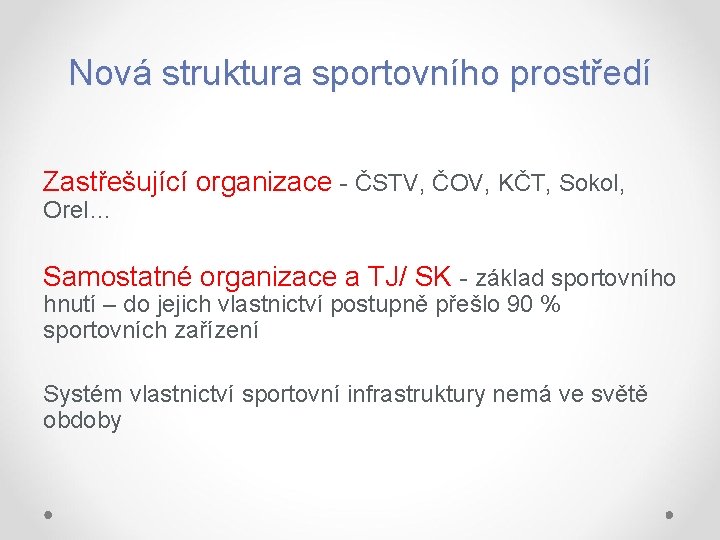 Nová struktura sportovního prostředí

Zastřešující organizace - ČSTV, ČOV, KČT, Sokol, Orel…

Samostatné organizace a TJ/ SK - základ sportovního hnutí – do jejich vlastnictví postupně přešlo 90 % sportovních zařízení

Systém vlastnictví sportovní infrastruktury nemá ve světě obdoby